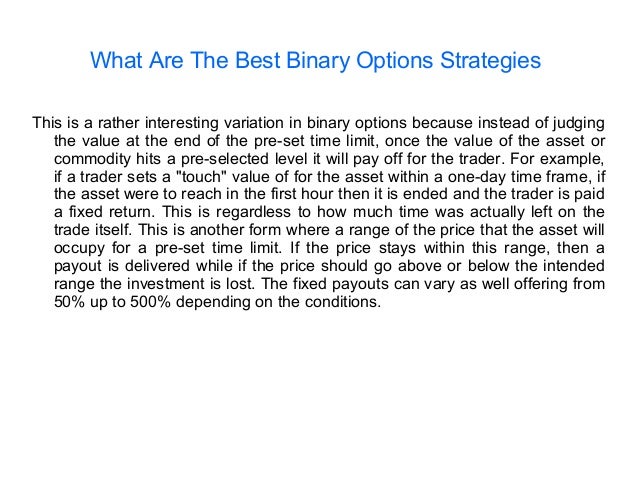 What Are The Best Binary Options Strategies

This is a rather interesting variation in binary options because instead of judging the value at the end of the pre-set time limit, once the value of the asset or commodity hits a pre-selected level it will pay off for the trader. For example, if a trader sets a "touch" value of for the asset within a one-day time frame, if the asset were to reach in the first hour then it is ended and the trader is paid a fixed return. This is regardless to how much time was actually left on the trade itself. This is another form where a range of the price that the asset will occupy for a pre-set time limit. If the price stays within this range, then a payout is delivered while if the price should go above or below the intended range the investment is lost. The fixed payouts can vary as well offering from 50% up to 500% depending on the conditions.